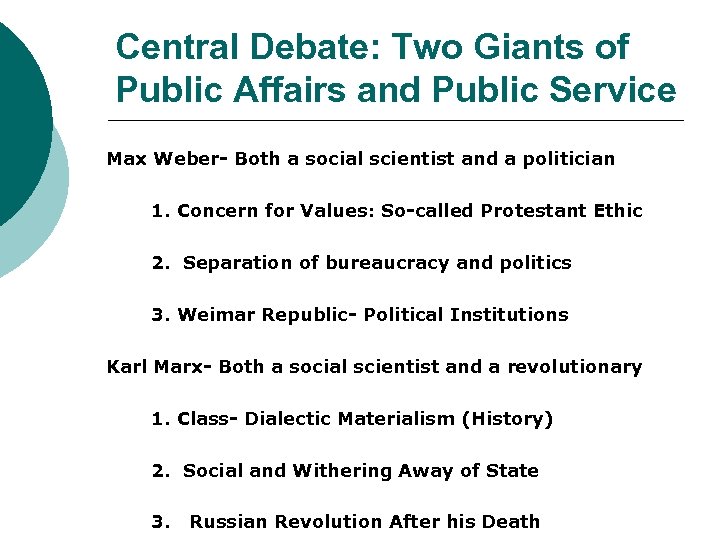 Central Debate: Two Giants of Public Affairs and Public Service

Max Weber- Both a social scientist and a politician

1. Concern for Values: So-called Protestant Ethic

2. Separation of bureaucracy and politics

3. Weimar Republic- Political Institutions

Karl Marx- Both a social scientist and a revolutionary

1. Class- Dialectic Materialism (History)

2. Social and Withering Away of State

3. Russian Revolution After his Death